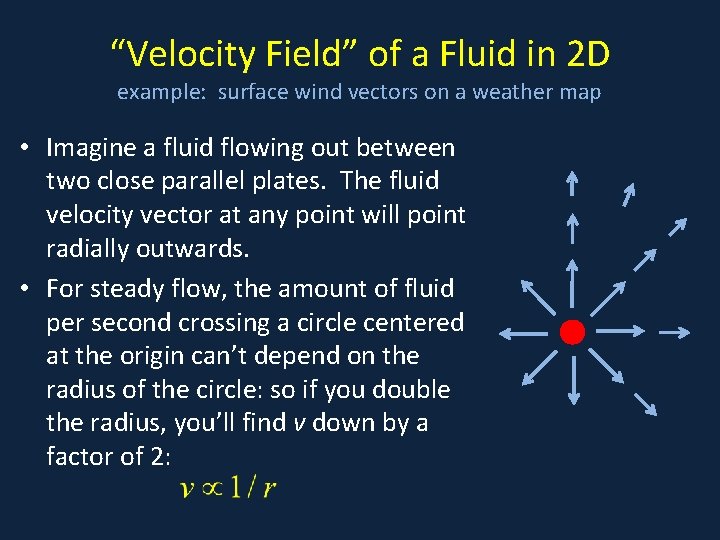 “Velocity Field” of a Fluid in 2D
example: surface wind vectors on a weather map

• Imagine a fluid flowing out between two close parallel plates. The fluid velocity vector at any point will point radially outwards.

• For steady flow, the amount of fluid per second crossing a circle centered at the origin can’t depend on the radius of the circle: so if you double the radius, you’ll find $v$ down by a factor of 2:

$v \propto 1/r$